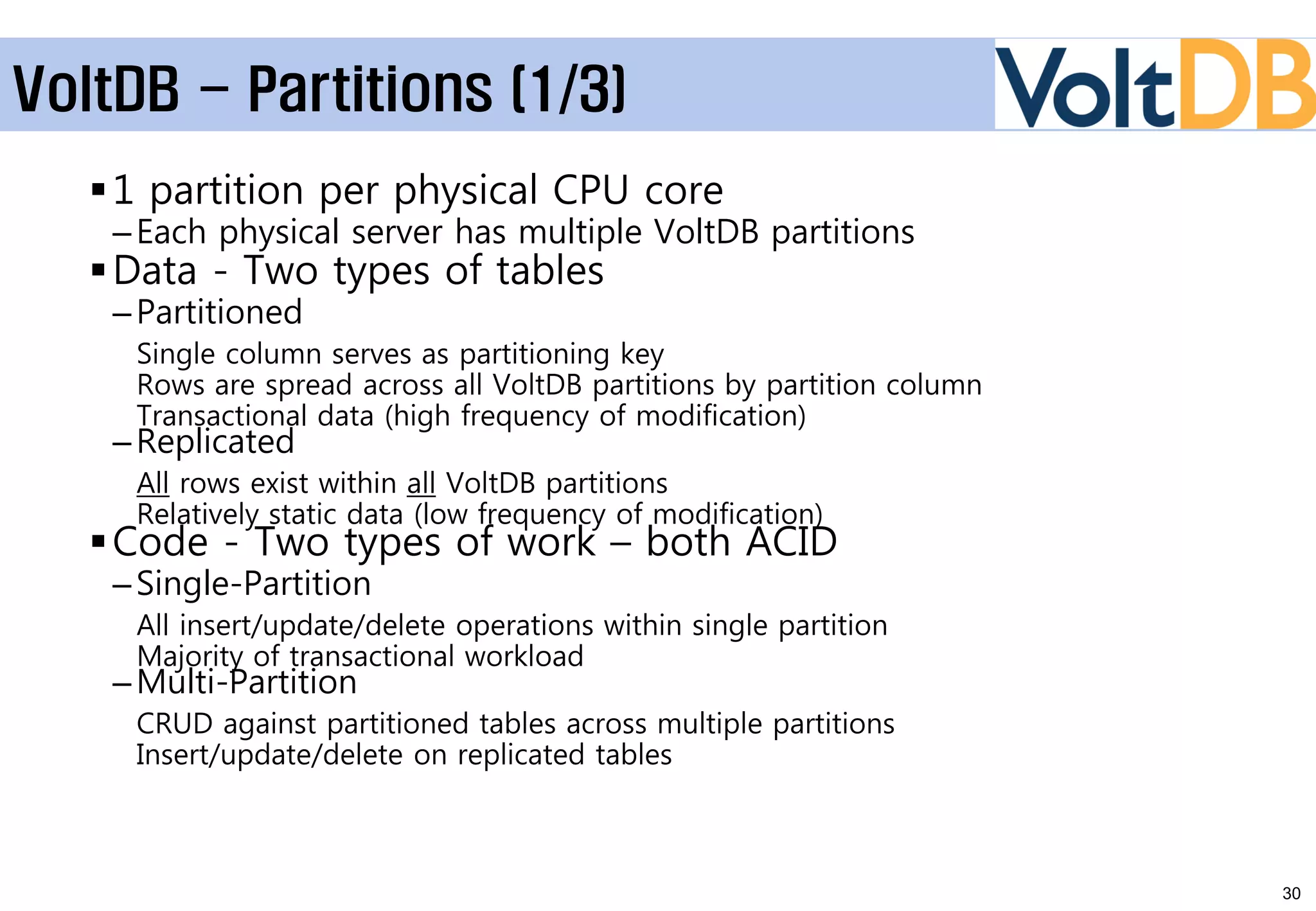 VoltDB – Partitions (1/3)

VoltDB

▪ 1 partition per physical CPU core
– Each physical server has multiple VoltDB partitions
▪ Data - Two types of tables
– Partitioned
Single column serves as partitioning key
Rows are spread across all VoltDB partitions by partition column
Transactional data (high frequency of modification)
– Replicated
All rows exist within all VoltDB partitions
Relatively static data (low frequency of modification)
▪ Code - Two types of work – both ACID
– Single-Partition
All insert/update/delete operations within single partition
Majority of transactional workload
– Multi-Partition
CRUD against partitioned tables across multiple partitions
Insert/update/delete on replicated tables

30